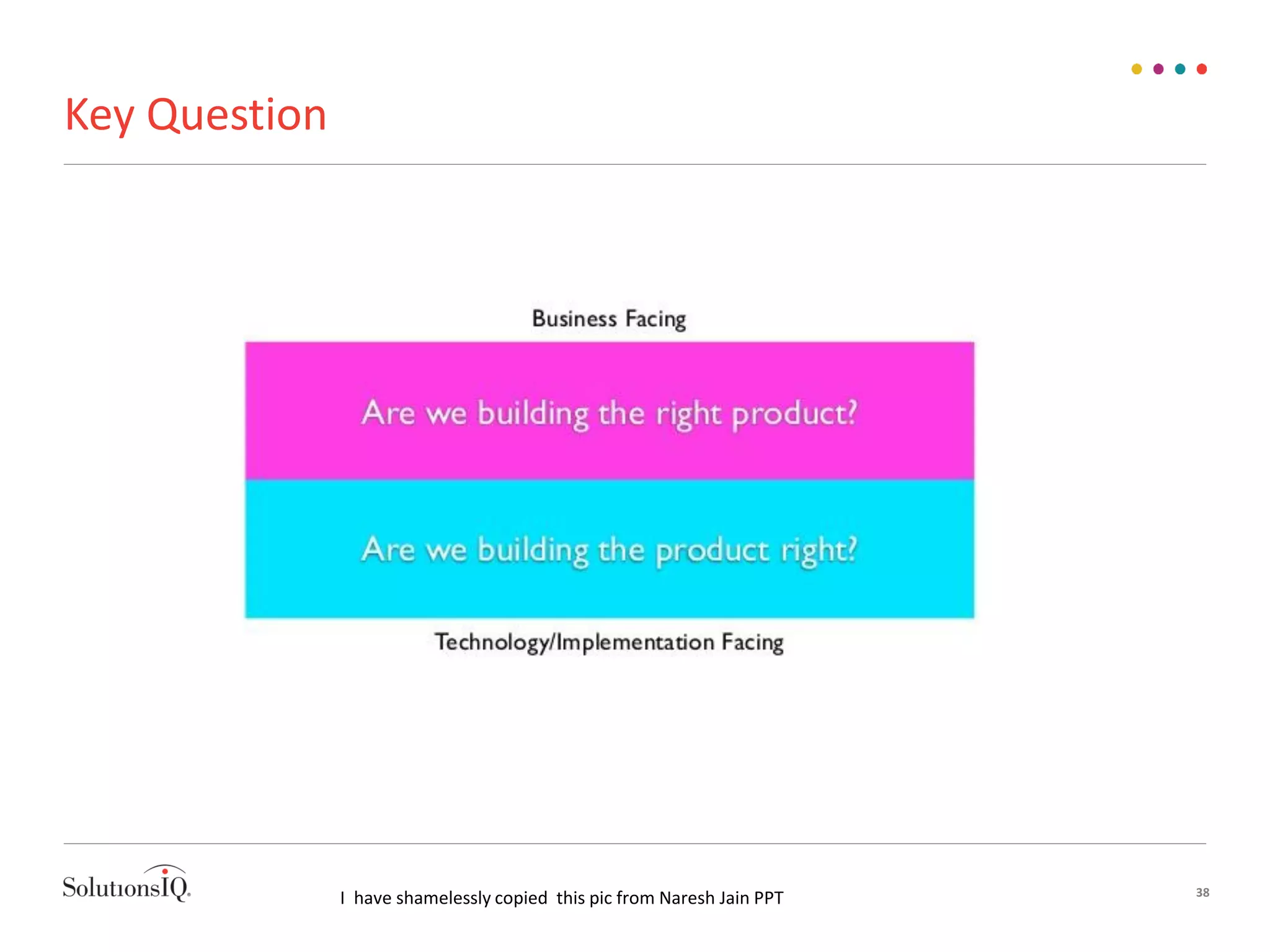 Key Question

Business Facing

Are we building the right product?

Are we building the product right?

Technology/Implementation Facing

SolutionsIQ.

I have shamelessly copied this pic from Naresh Jain PPT

38